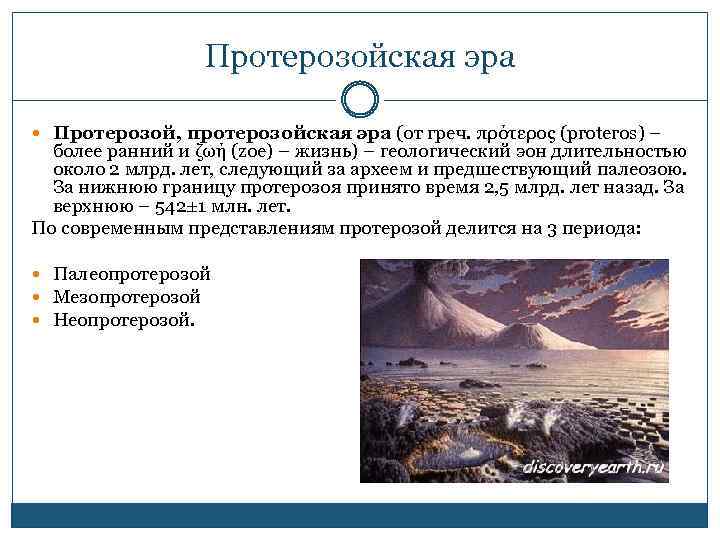 Протерозойская эра

Протерозой, протерозойская эра (от греч. πρότερος (proteros) – более ранний и ζωή (zoe) – жизнь) – геологический эон длительностью около 2 млрд. лет, следующий за археем и предшествующий палеозою. За нижнюю границу протерозоя принято время 2,5 млрд. лет назад. За верхнюю – 542±1 млн. лет.

По современным представлениям протерозой делится на 3 периода:

Палеопротерозой
Мезопротерозой
Неопротерозой.

discoveryearth.ru